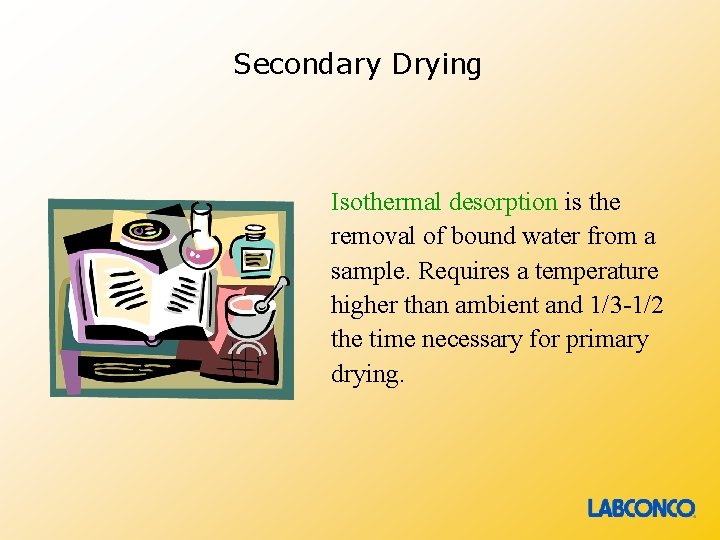 Secondary Drying

Isothermal desorption is the removal of bound water from a sample. Requires a temperature higher than ambient and 1/3-1/2 the time necessary for primary drying.

LABCONCO